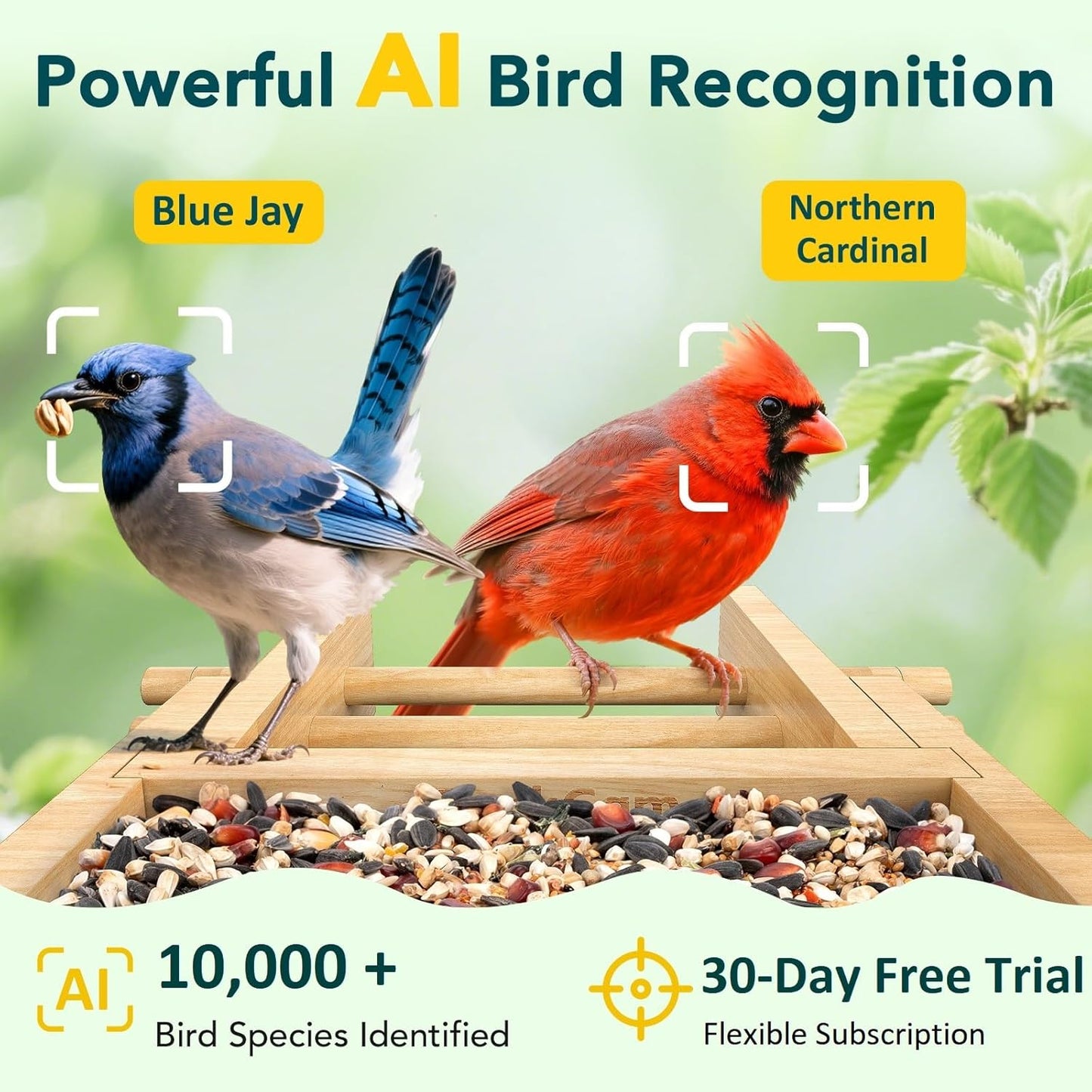 Powerful AI Bird Recognition

Blue Jay

Northern Cardinal

AI 10,000 +
Bird Species Identified

30-Day Free Trial
Flexible Subscription